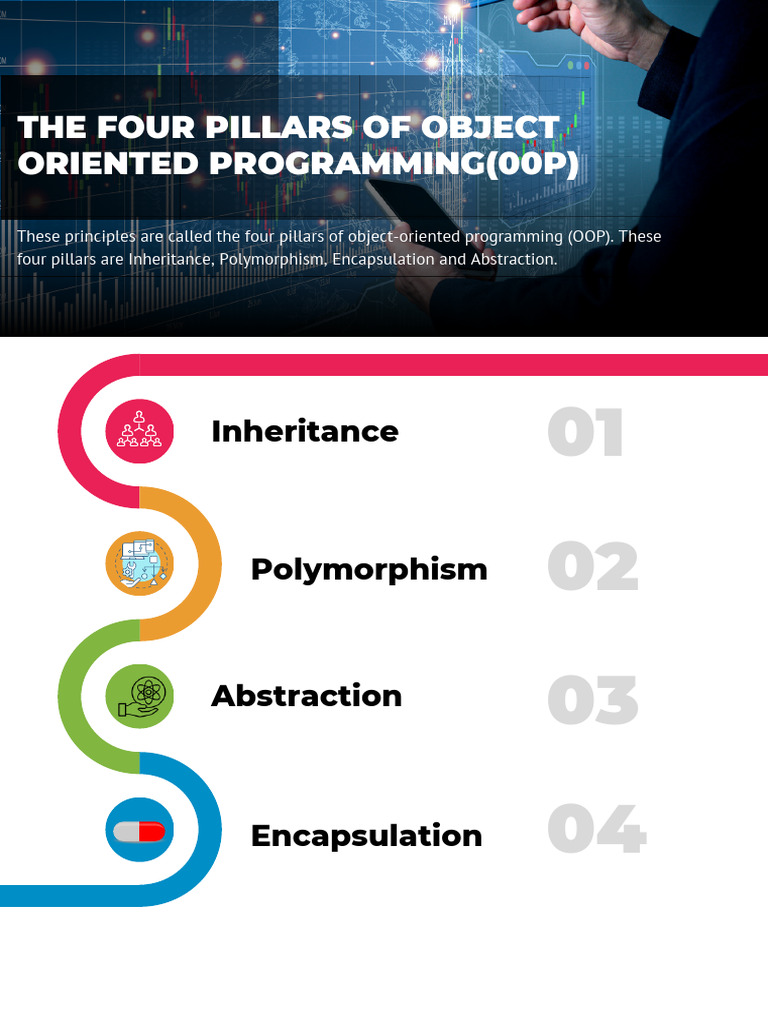 THE FOUR PILLARS OF OBJECT ORIENTED PROGRAMMING(00P)

These principles are called the four pillars of object-oriented programming (OOP). These four pillars are Inheritance, Polymorphism, Encapsulation and Abstraction.

Inheritance 01

Polymorphism 02

Abstraction 03

Encapsulation 04